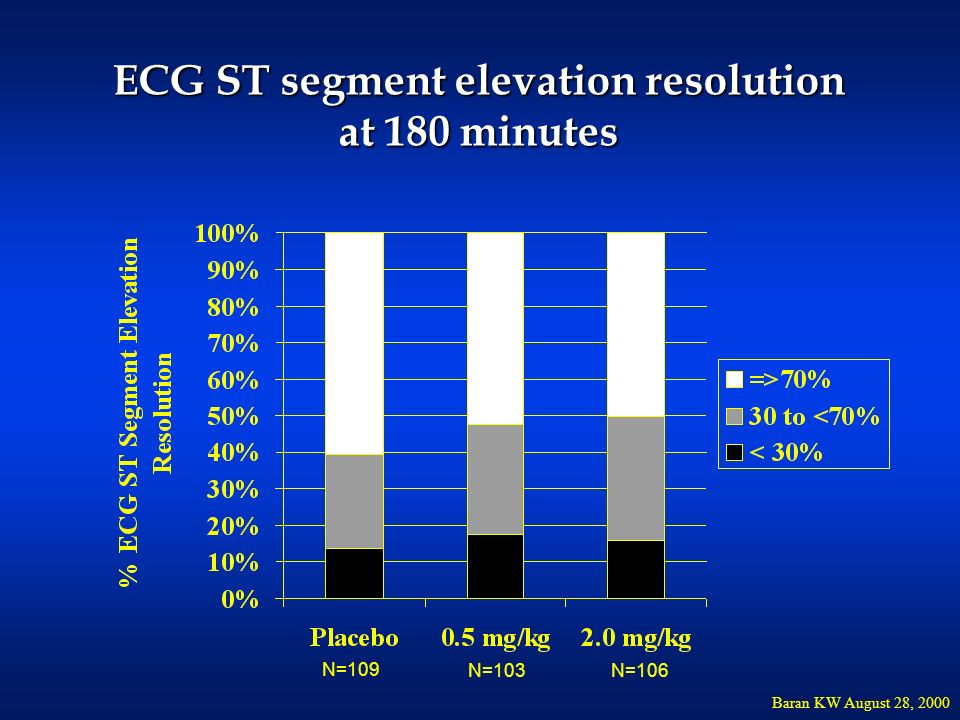 ECG ST segment elevation resolution at 180 minutes

% ECG ST Segment Elevation Resolution

100%
90%
80%
70%
60%
50%
40%
30%
20%
10%
0%

=>70%
30 to <70%
< 30%

Placebo
N=109
0.5 mg/kg
N=103
2.0 mg/kg
N=106

Baran KW August 28, 2000